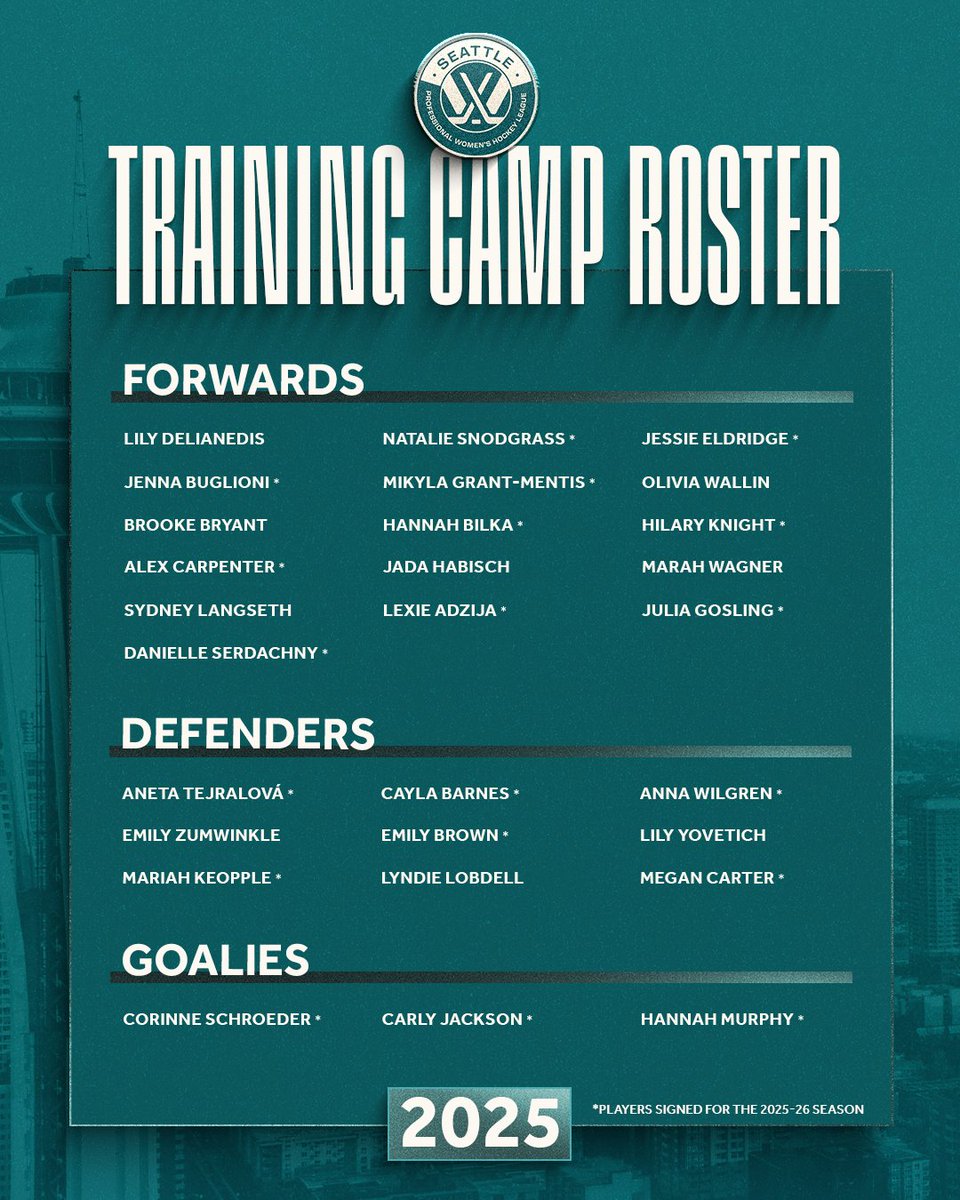 SEATTLE
PROFESSIONAL WOMEN'S HOCKEY LEAGUE

TRAINING CAMP ROSTER

FORWARDS

LILY DELIANEDIS
JENNA BUGLIONI *
BROOKE BRYANT
ALEX CARPENTER *
SYDNEY LANGSETH
DANIELLE SERDACHNY *

NATALIE SNODGRASS *
MIKYLA GRANT-MENTIS *
HANNAH BILKA *
JADA HABISCH
LEXIE ADZIJA *

JESSIE ELDRIDGE *
OLIVIA WALLIN
HILARY KNIGHT *
MARAH WAGNER
JULIA GOSLING *

DEFENDERS

ANETA TEJRALOVÁ *
EMILY ZUMWINKLE
MARIAH KEOPPLE *

CAYLA BARNES *
EMILY BROWN *
LYNDIE LOBDELL

ANNA WILGREN *
LILY YOVETICH
MEGAN CARTER *

GOALIES

CORINNE SCHROEDER *
CARLY JACKSON *
HANNAH MURPHY *

2025

*PLAYERS SIGNED FOR THE 2025-26 SEASON